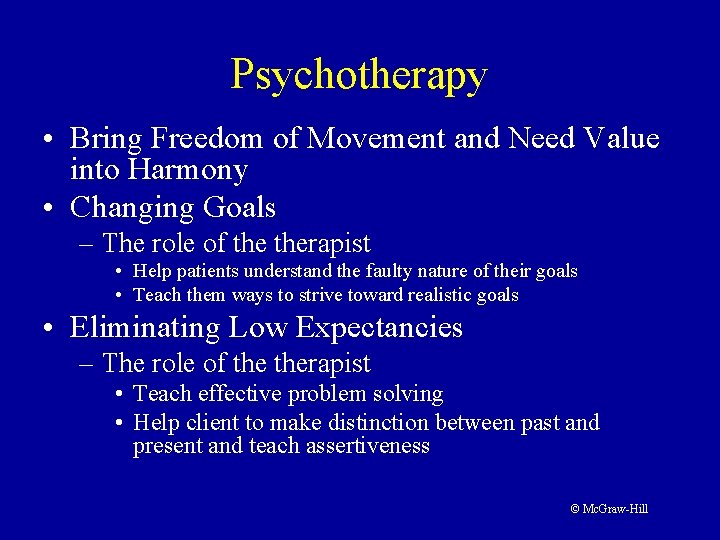 Psychotherapy

• Bring Freedom of Movement and Need Value into Harmony
• Changing Goals
– The role of the therapist
• Help patients understand the faulty nature of their goals
• Teach them ways to strive toward realistic goals
• Eliminating Low Expectancies
– The role of the therapist
• Teach effective problem solving
• Help client to make distinction between past and present and teach assertiveness

© McGraw-Hill